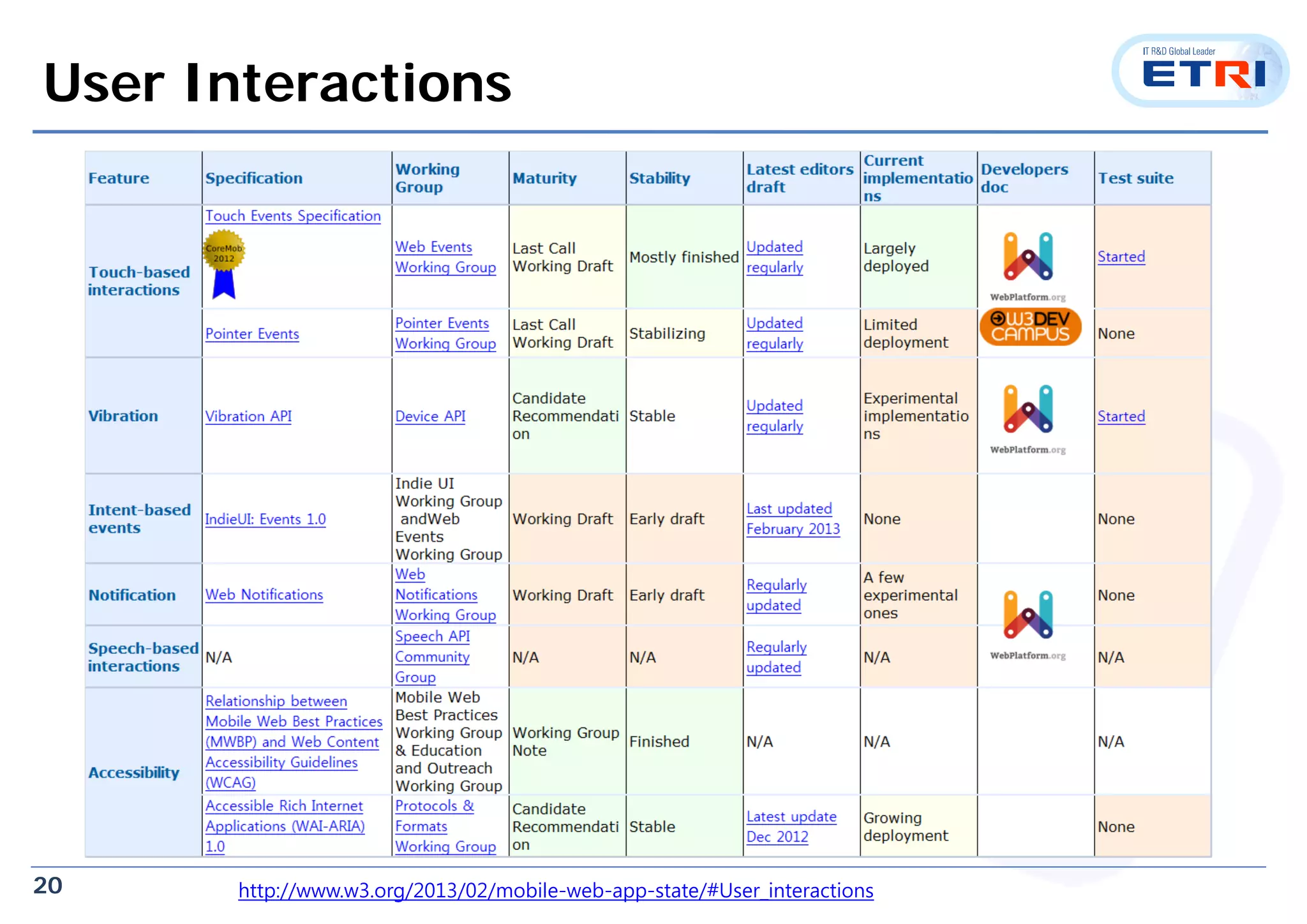 User Interactions

IT R&D Global Leader
ETRI

| Feature | Specification | Working Group | Maturity | Stability | Latest editors draft | Current implementations | Developers doc | Test suite |
|---|---|---|---|---|---|---|---|---|
| Touch-based interactions | Touch Events Specification CoreMob 2012 | Web Events Working Group | Last Call Working Draft | Mostly finished | Updated regularly | Largely deployed | WebPlatform.org | Started |
| | Pointer Events | Pointer Events Working Group | Last Call Working Draft | Stabilizing | Updated regularly | Limited deployment | W3DEV CAMPUS | None |
| Vibration | Vibration API | Device API | Candidate Recommendation | Stable | Updated regularly | Experimental implementations | WebPlatform.org | Started |
| Intent-based events | IndieUI: Events 1.0 | Indie UI Working Group andWeb Events Working Group | Working Draft | Early draft | Last updated February 2013 | None | | None |
| Notification | Web Notifications | Web Notifications Working Group | Working Draft | Early draft | Regularly updated | A few experimental ones | WebPlatform.org | None |
| Speech-based interactions | N/A | Speech API Community Group | N/A | N/A | Regularly updated | N/A | | N/A |
| Accessibility | Relationship between Mobile Web Best Practices (MWBP) and Web Content Accessibility Guidelines (WCAG) | Mobile Web Best Practices Working Group & Education and Outreach Working Group | Working Group Note | Finished | N/A | N/A | | N/A |
| | Accessible Rich Internet Applications (WAI-ARIA) 1.0 | Protocols & Formats Working Group | Candidate Recommendation | Stable | Latest update Dec 2012 | Growing deployment | | None |

20

http://www.w3.org/2013/02/mobile-web-app-state/#User_interactions